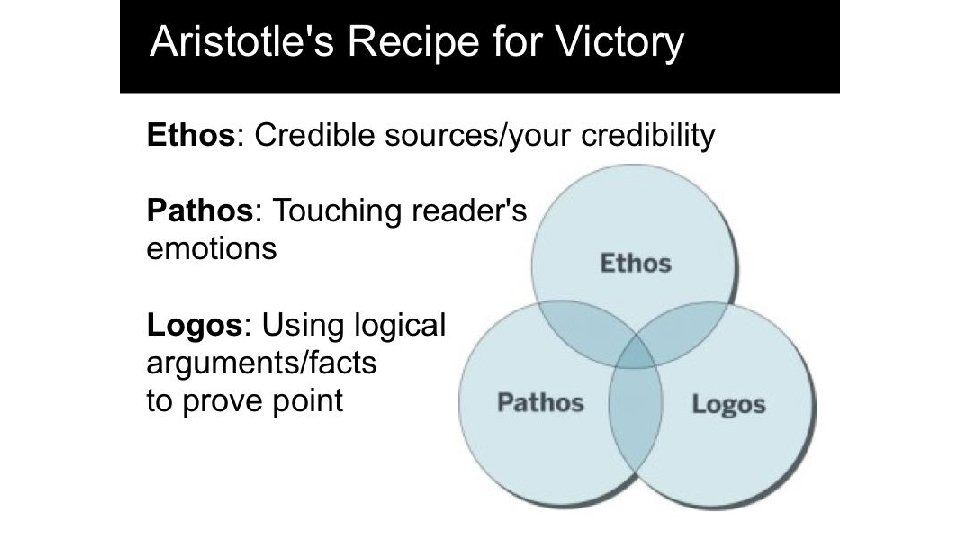 Aristotle's Recipe for Victory

Ethos: Credible sources/your credibility

Pathos: Touching reader's emotions

Logos: Using logical arguments/facts to prove point

Ethos

Pathos

Logos